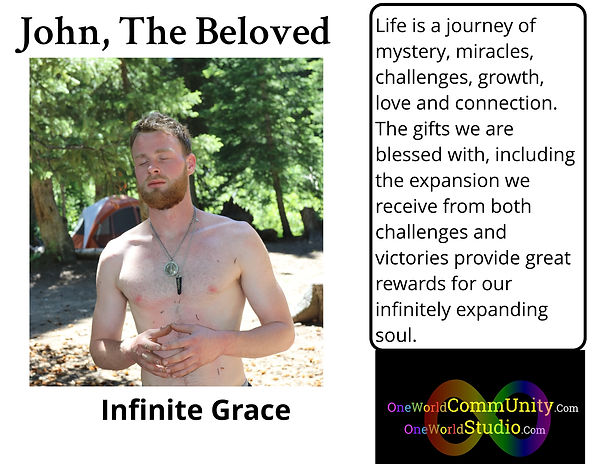 John, The Beloved

Infinite Grace

Life is a journey of mystery, miracles, challenges, growth, love and connection. The gifts we are blessed with, including the expansion we receive from both challenges and victories provide great rewards for our infinitely expanding soul.

OneWorldCommUnity.Com
OneWorldStudio.Com